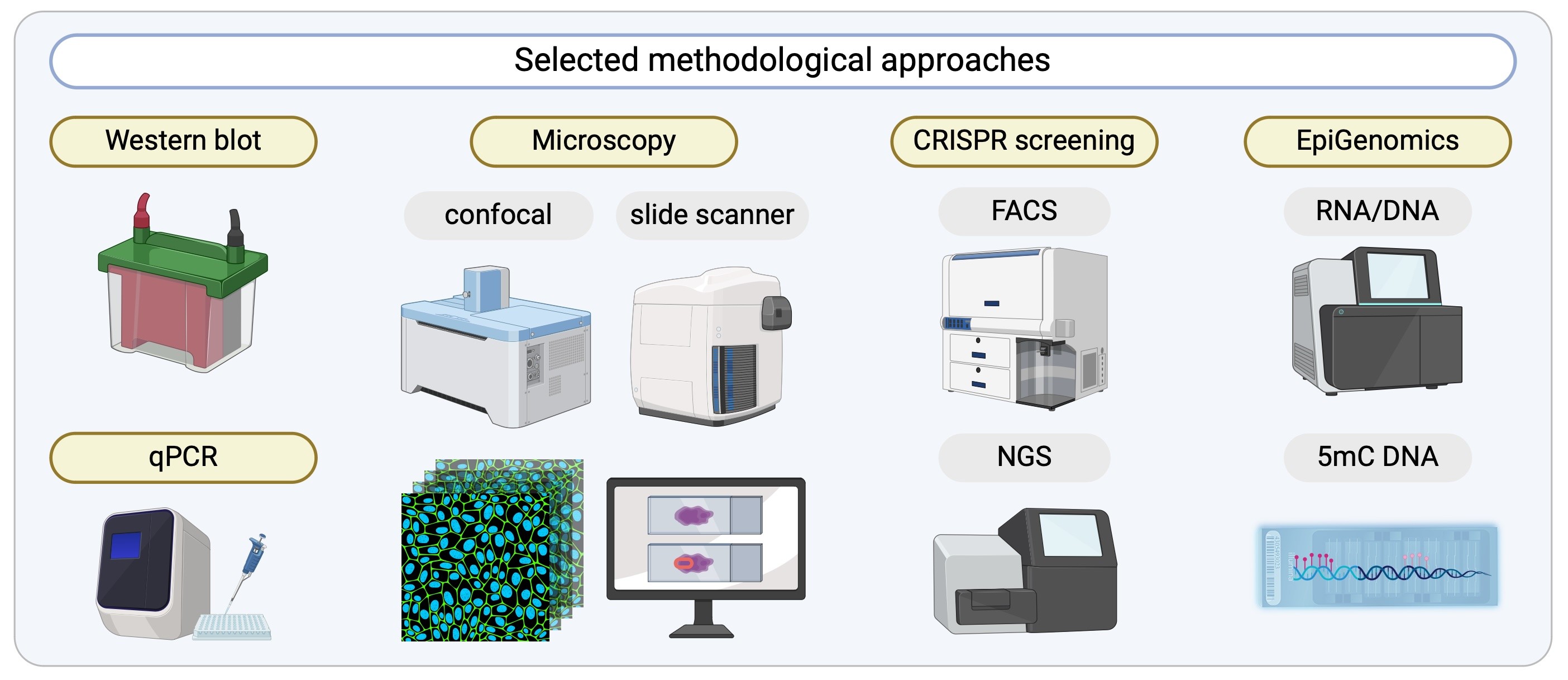 Selected methodological approaches

Western blot

qPCR

Microscopy

confocal

slide scanner

CRISPR screening

FACS

NGS

EpiGenomics

RNA/DNA

5mC DNA